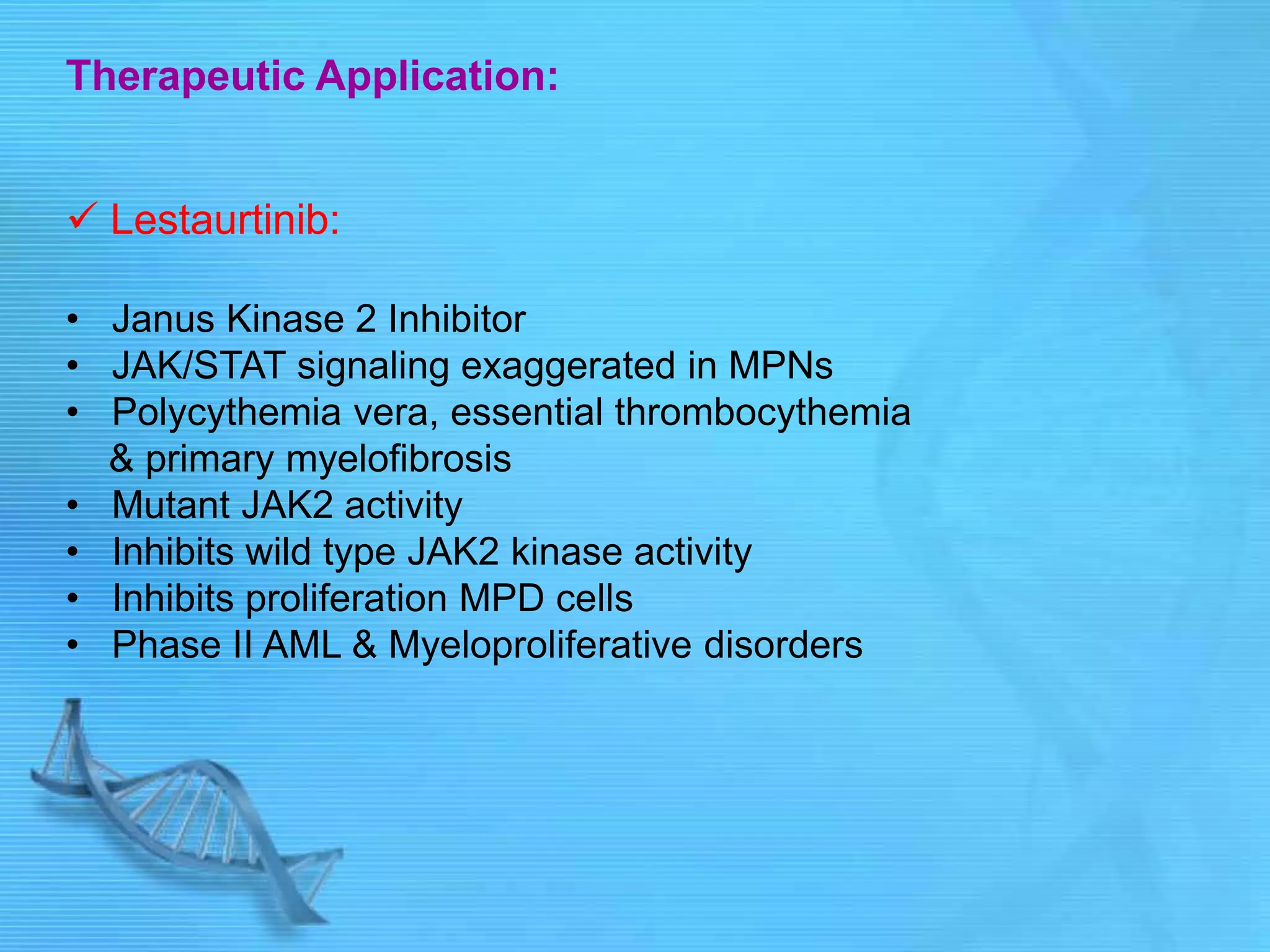 Therapeutic Application:

✓ Lestaurtinib:

• Janus Kinase 2 Inhibitor
• JAK/STAT signaling exaggerated in MPNs
• Polycythemia vera, essential thrombocythemia & primary myelofibrosis
• Mutant JAK2 activity
• Inhibits wild type JAK2 kinase activity
• Inhibits proliferation MPD cells
• Phase II AML & Myeloproliferative disorders